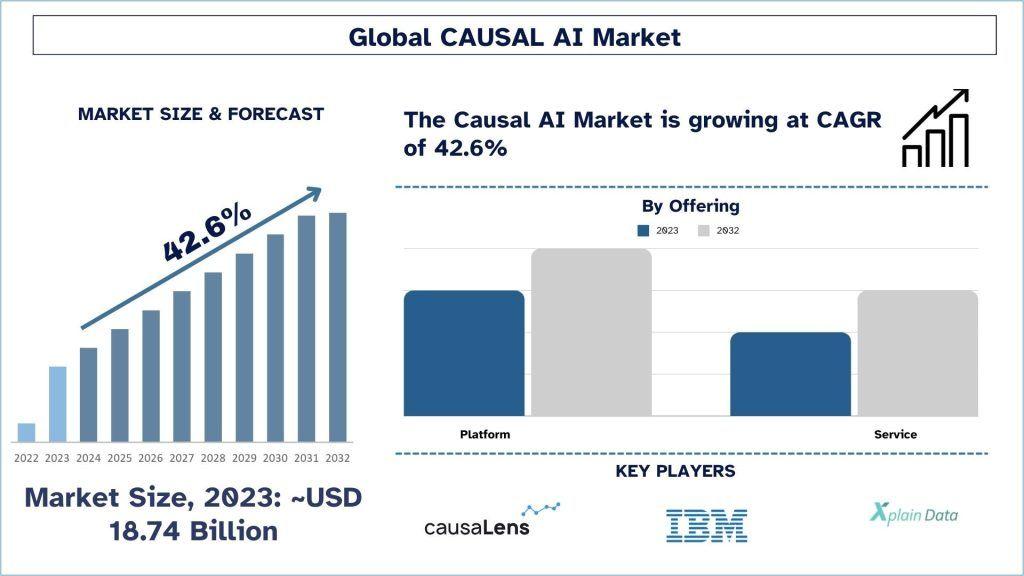 Global CAUSAL AI Market

MARKET SIZE & FORECAST

42.6%

2022 2023 2024 2025 2026 2027 2028 2029 2030 2031 2032

Market Size, 2023: ~USD 18.74 Billion

The Causal AI Market is growing at CAGR of 42.6%

By Offering

2023 2032

Platform

Service

KEY PLAYERS

causaLens

IBM

Xplain Data